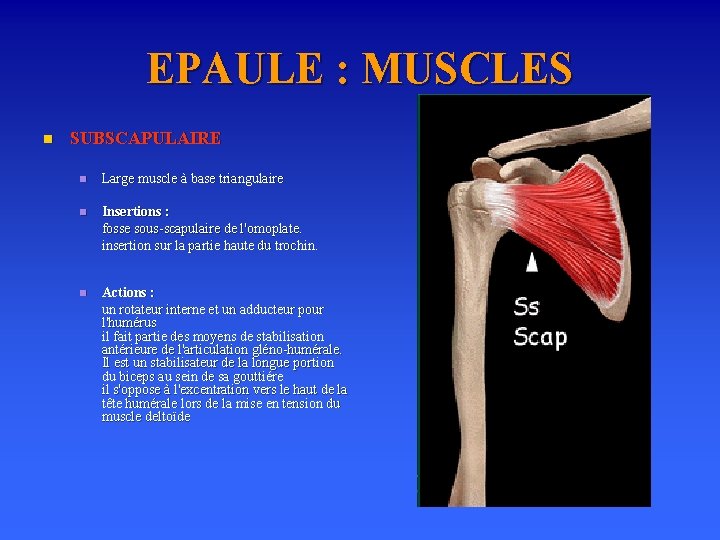 EPAULE : MUSCLES

SUBSCAPULAIRE

Large muscle à base triangulaire

Insertions :
fosse sous-scapulaire de l'omoplate.
insertion sur la partie haute du trochin.

Actions :
un rotateur interne et un adducteur pour l'humérus
il fait partie des moyens de stabilisation antérieure de l'articulation gléno-humérale.
Il est un stabilisateur de la longue portion du biceps au sein de sa gouttière
il s'oppose à l'excentration vers le haut de la tête humérale lors de la mise en tension du muscle deltoïde

Ss
Scap